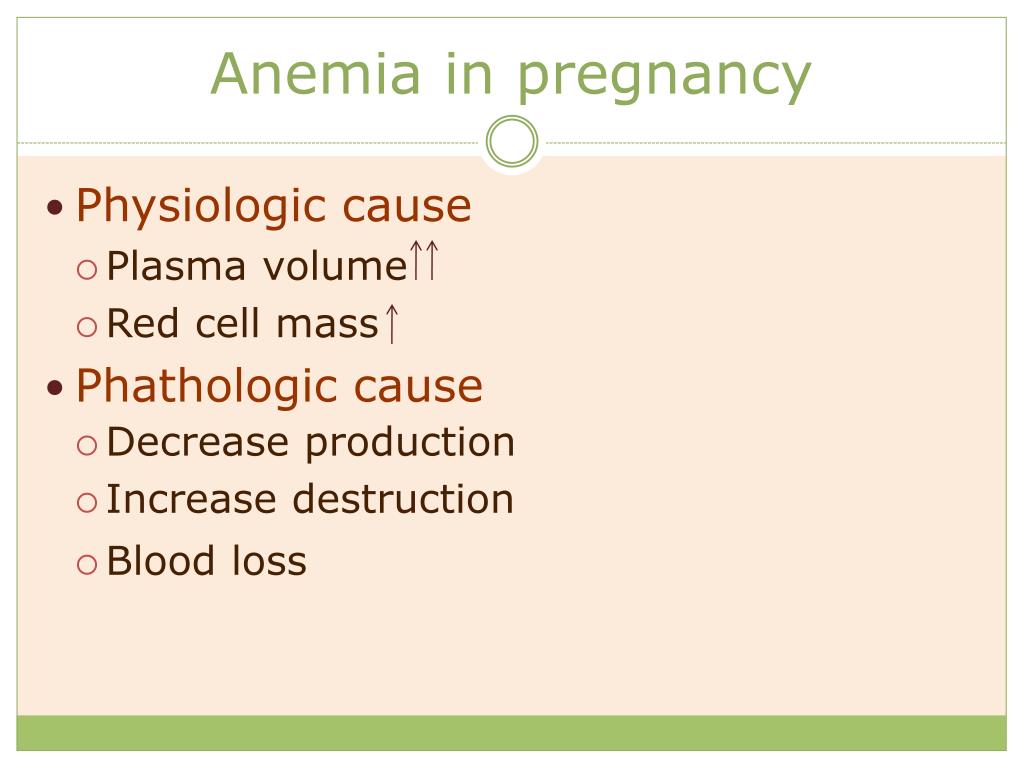 Anemia in pregnancy

• Physiologic cause
  ○ Plasma volume↑↑
  ○ Red cell mass↑
• Phathologic cause
  ○ Decrease production
  ○ Increase destruction
  ○ Blood loss